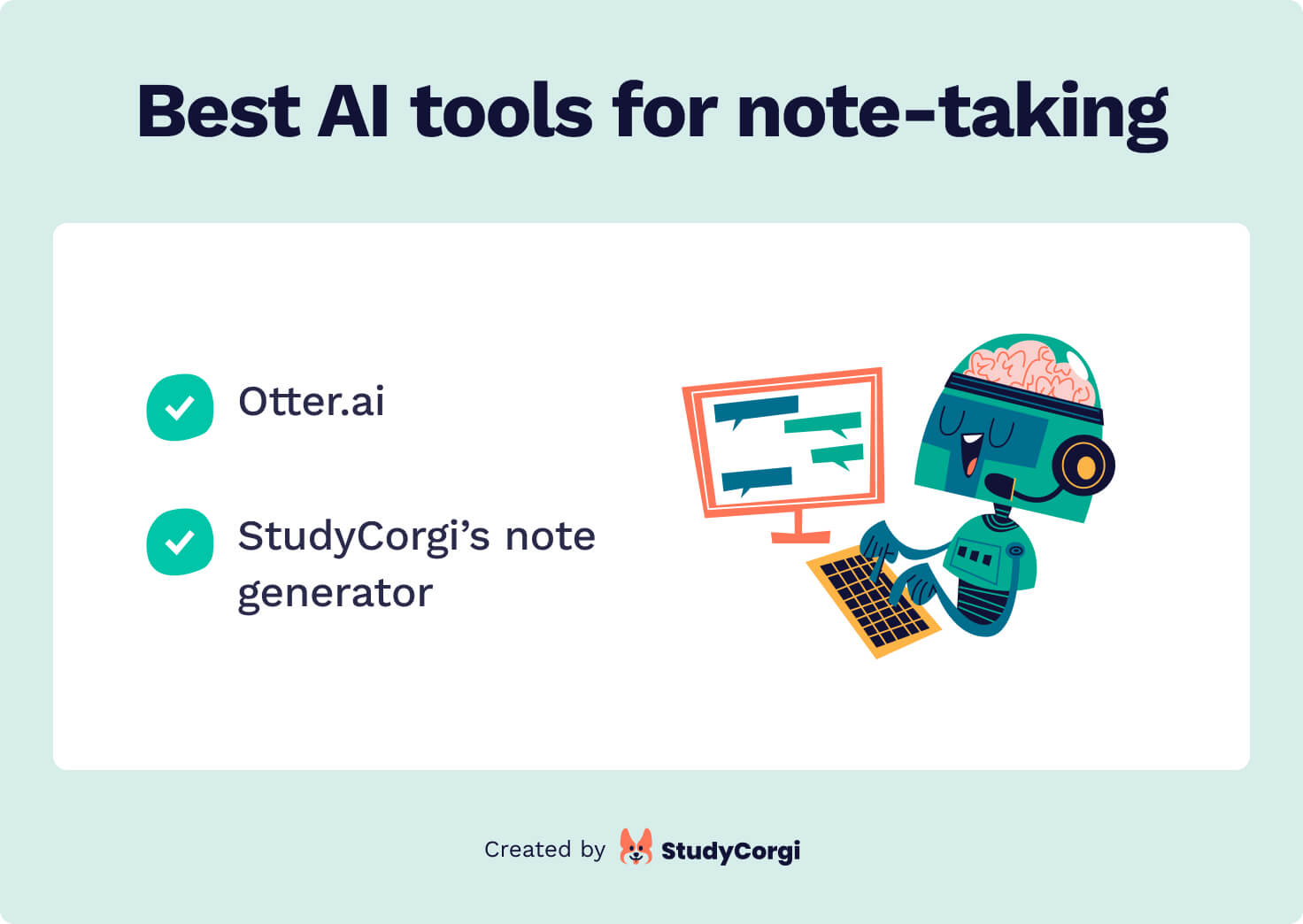 Best AI tools for note-taking

Otter.ai

StudyCorgi's note generator

Created by StudyCorgi